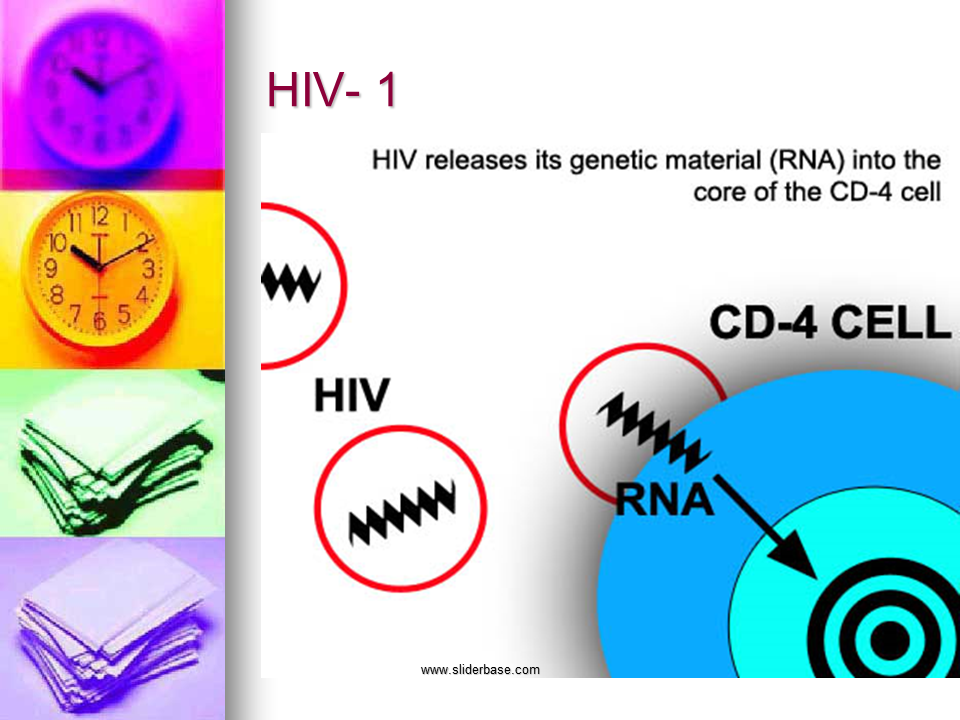 HIV- 1

HIV releases its genetic material (RNA) into the core of the CD-4 cell

CD-4 CELL

HIV

RNA

www.sliderbase.com